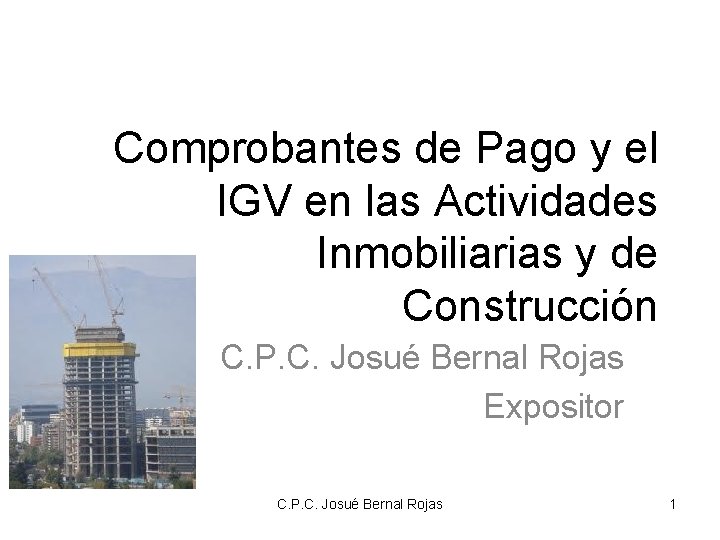 Comprobantes de Pago y el IGV en las Actividades Inmobiliarias y de Construcción

C.P.C. Josué Bernal Rojas
Expositor

C.P.C. Josué Bernal Rojas

1